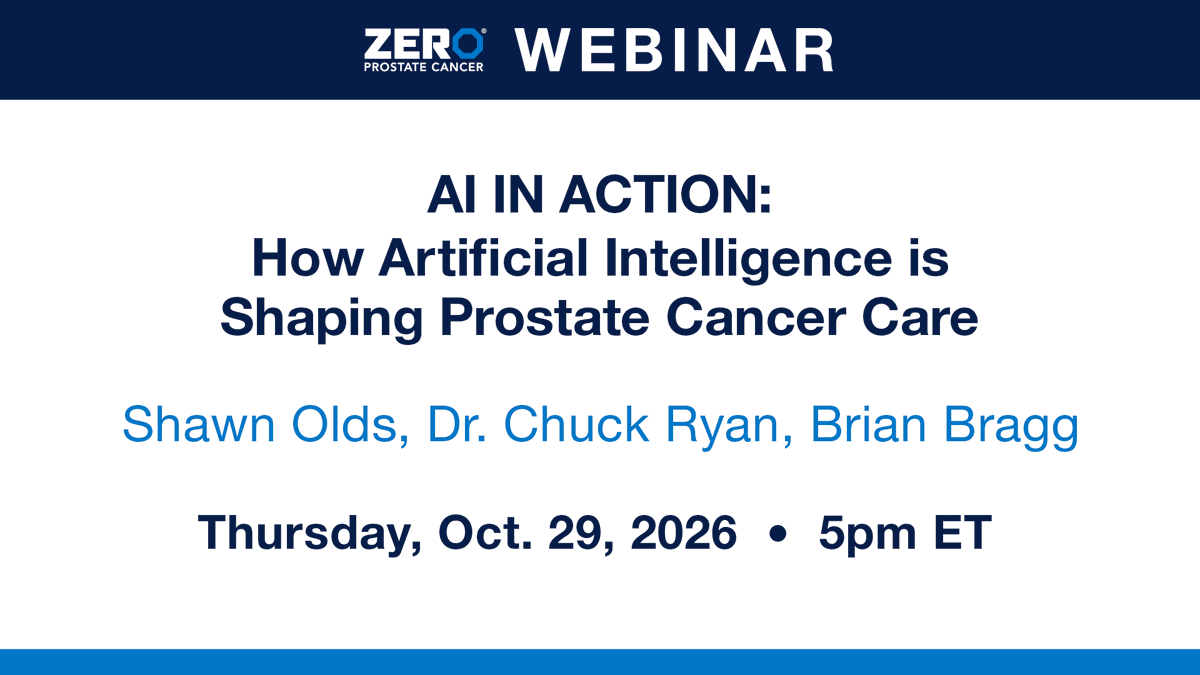 ZERO®
PROSTATE CANCER
WEBINAR

AI IN ACTION:
How Artificial Intelligence is
Shaping Prostate Cancer Care

Shawn Olds, Dr. Chuck Ryan, Brian Bragg

Thursday, Oct. 29, 2026 • 5pm ET